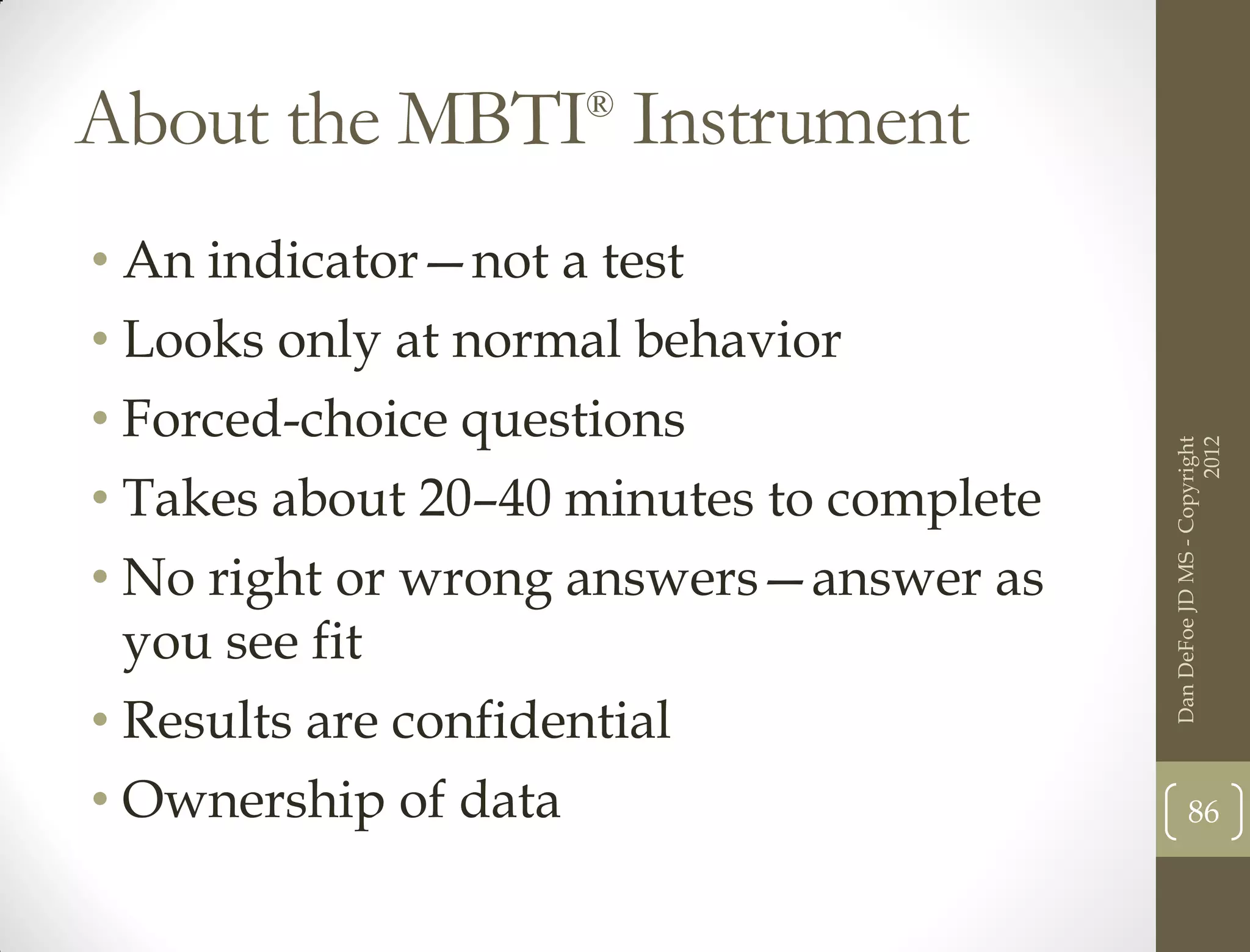 About the MBTI® Instrument

• An indicator—not a test
• Looks only at normal behavior
• Forced-choice questions
• Takes about 20–40 minutes to complete
• No right or wrong answers—answer as you see fit
• Results are confidential
• Ownership of data

Dan DeFoe JD MS - Copyright 2012

86